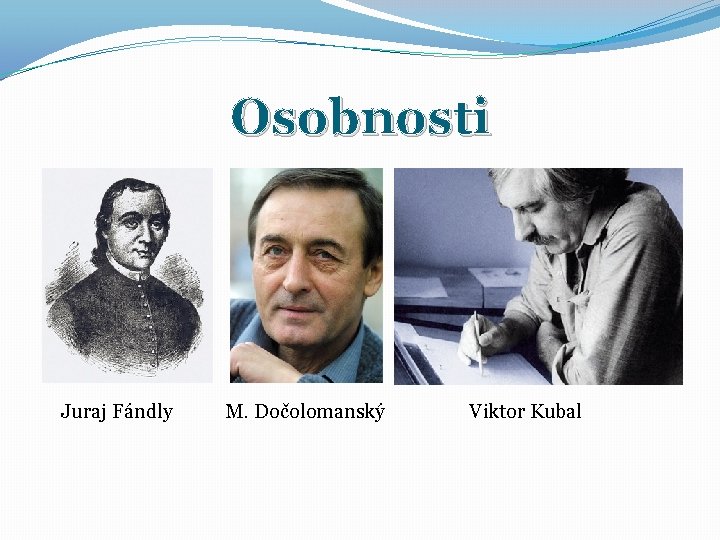 Osobnosti

Juraj Fándly

M. Dočolomanský

Viktor Kubal